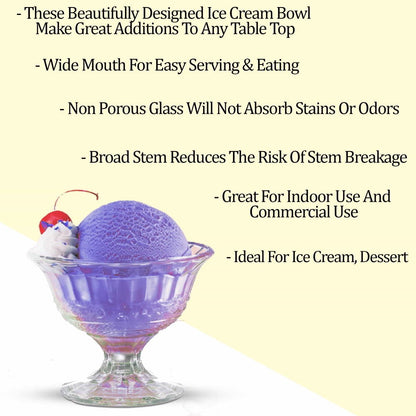 - These Beautifully Designed Ice Cream Bowl Make Great Additions To Any Table Top

- Wide Mouth For Easy Serving & Eating

- Non Porous Glass Will Not Absorb Stains Or Odors

- Broad Stem Reduces The Risk Of Stem Breakage

- Great For Indoor Use And Commercial Use

- Ideal For Ice Cream, Dessert